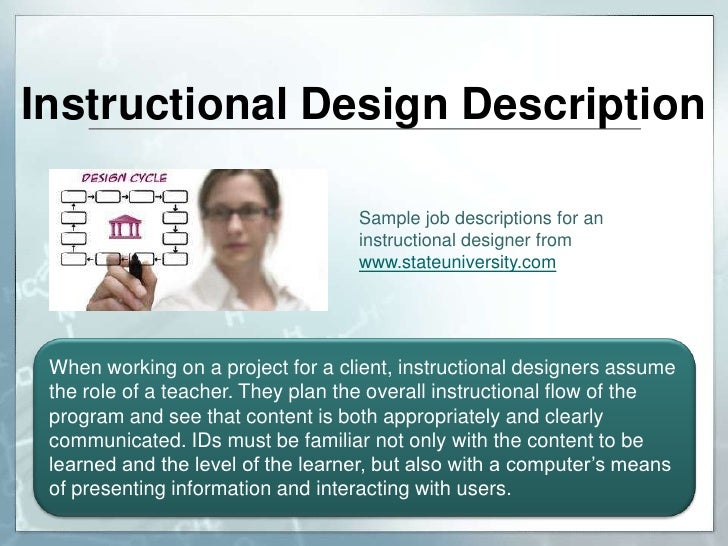 Instructional Design Description

DESIGN CYCLE

Sample job descriptions for an instructional designer from www.stateuniversity.com

When working on a project for a client, instructional designers assume the role of a teacher. They plan the overall instructional flow of the program and see that content is both appropriately and clearly communicated. IDs must be familiar not only with the content to be learned and the level of the learner, but also with a computer's means of presenting information and interacting with users.